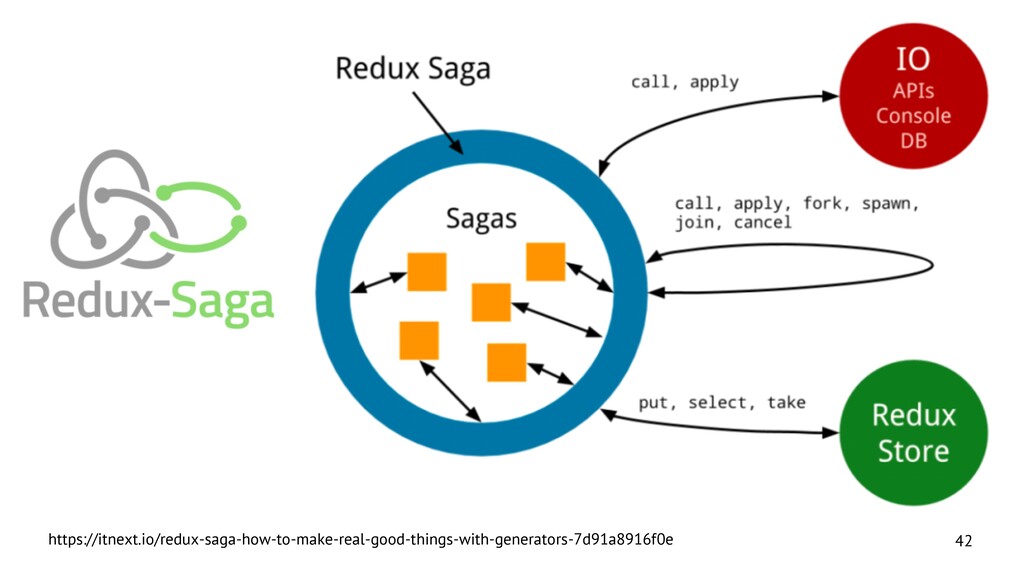 Redux-Saga

Redux Saga

Sagas

call, apply

IO
APIs
Console
DB

call, apply, fork, spawn, join, cancel

put, select, take

Redux
Store

https://itnext.io/redux-saga-how-to-make-real-good-things-with-generators-7d91a8916f0e

42